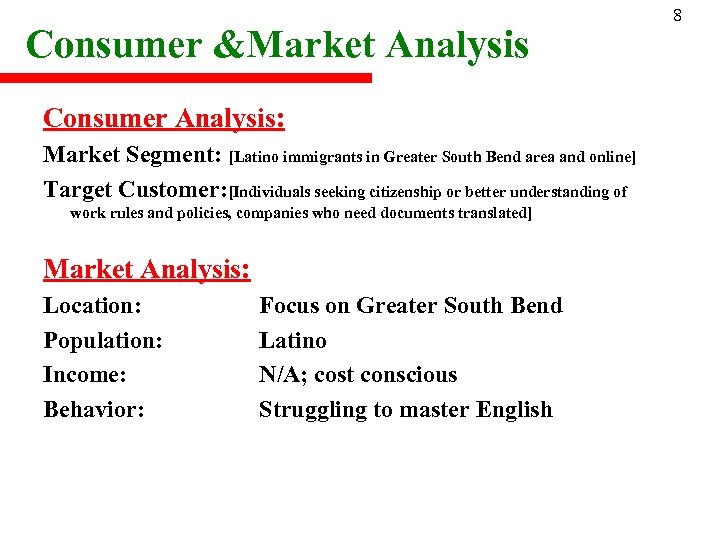 8

Consumer &Market Analysis

Consumer Analysis:

Market Segment: [Latino immigrants in Greater South Bend area and online]

Target Customer:[Individuals seeking citizenship or better understanding of work rules and policies, companies who need documents translated]

Market Analysis:

Location: Focus on Greater South Bend

Population: Latino

Income: N/A; cost conscious

Behavior: Struggling to master English